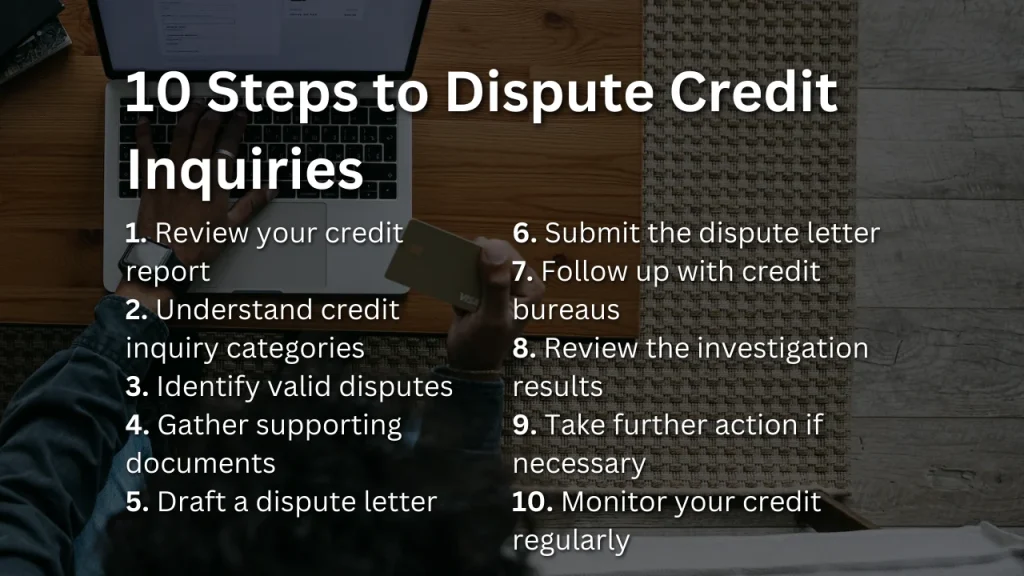 10 Steps to Dispute Credit Inquiries

1. Review your credit report
2. Understand credit inquiry categories
3. Identify valid disputes
4. Gather supporting documents
5. Draft a dispute letter

6. Submit the dispute letter
7. Follow up with credit bureaus
8. Review the investigation results
9. Take further action if necessary
10. Monitor your credit regularly